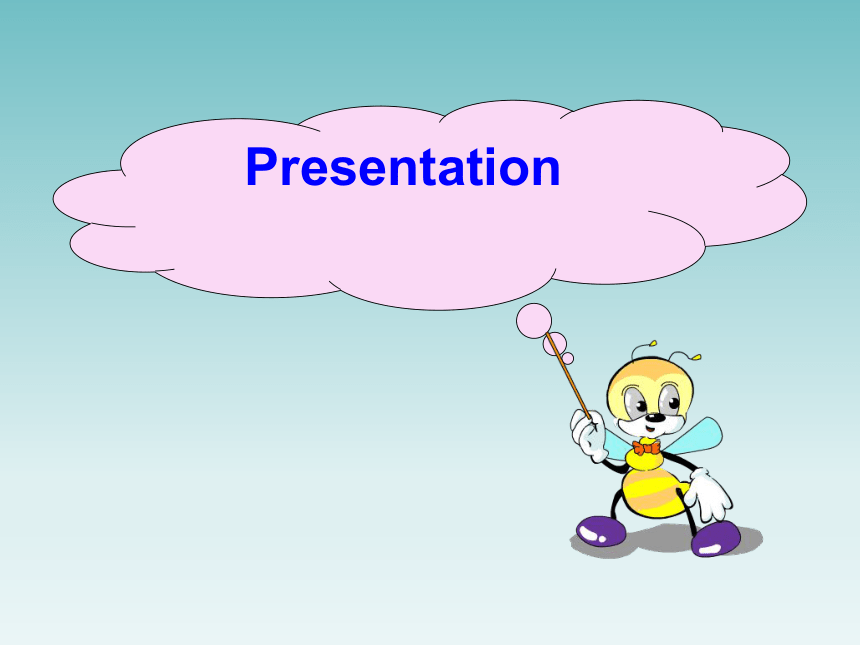 Presentation